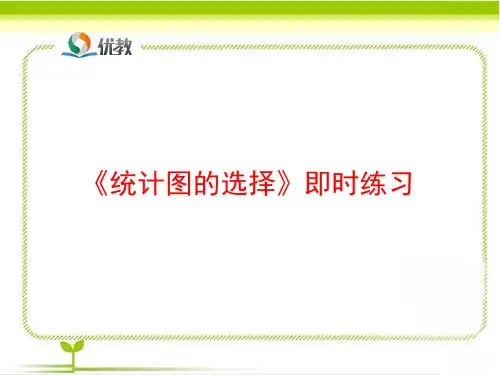 优教

《统计图的选择》即时练习